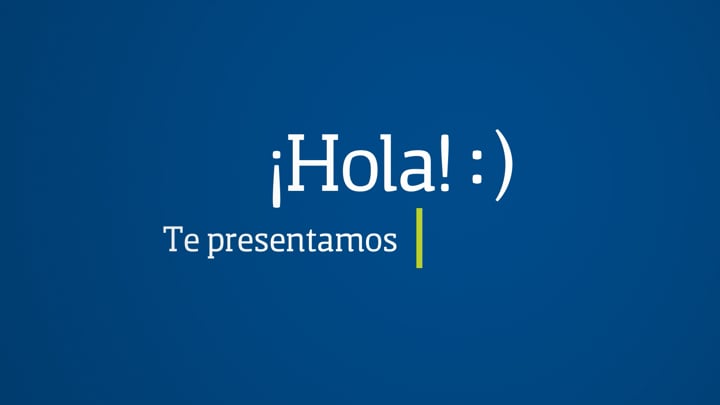 ¡Hola! :)

Te presentamos